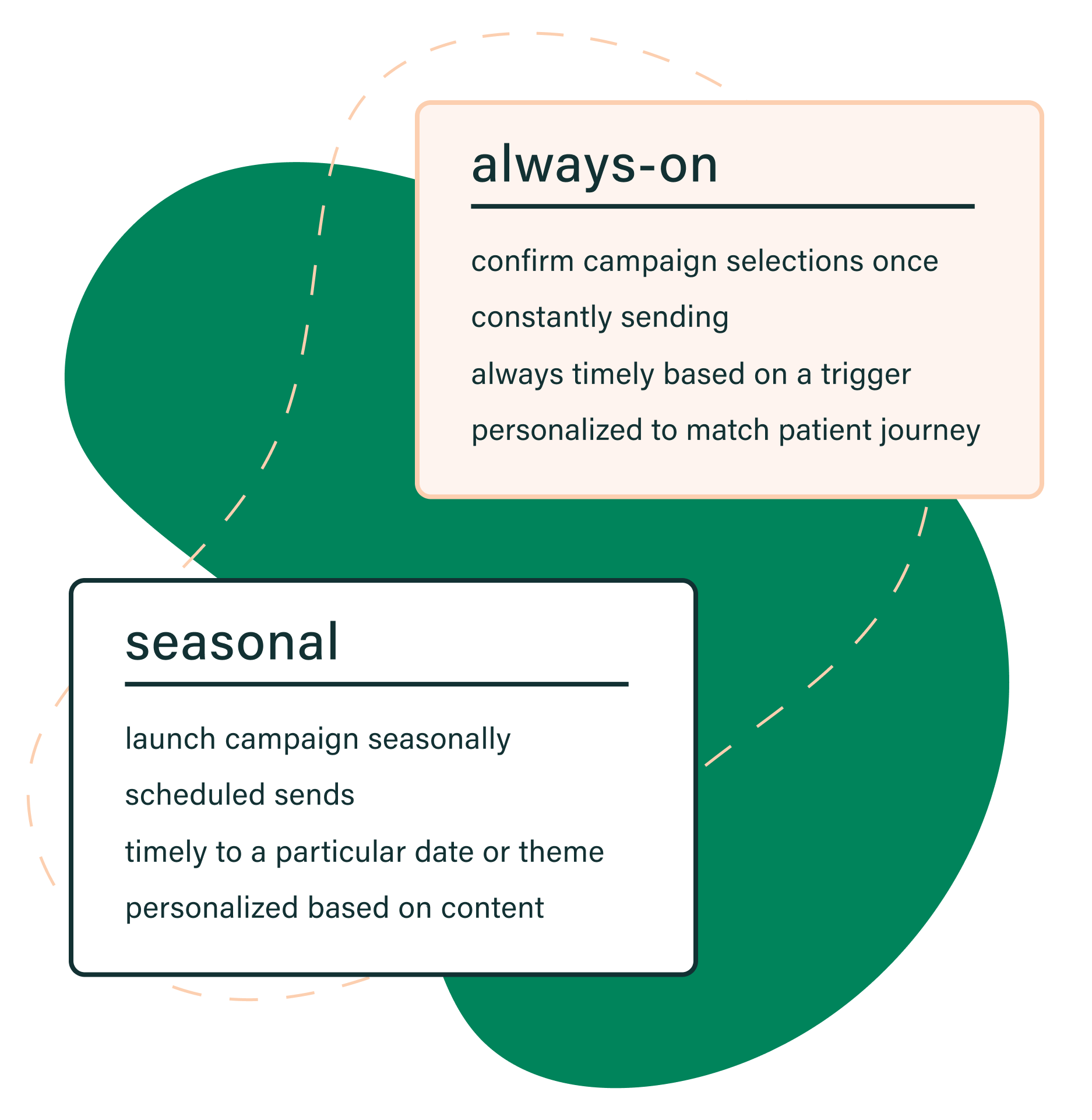 always-on

confirm campaign selections once

constantly sending

always timely based on a trigger

personalized to match patient journey

seasonal

launch campaign seasonally

scheduled sends

timely to a particular date or theme

personalized based on content